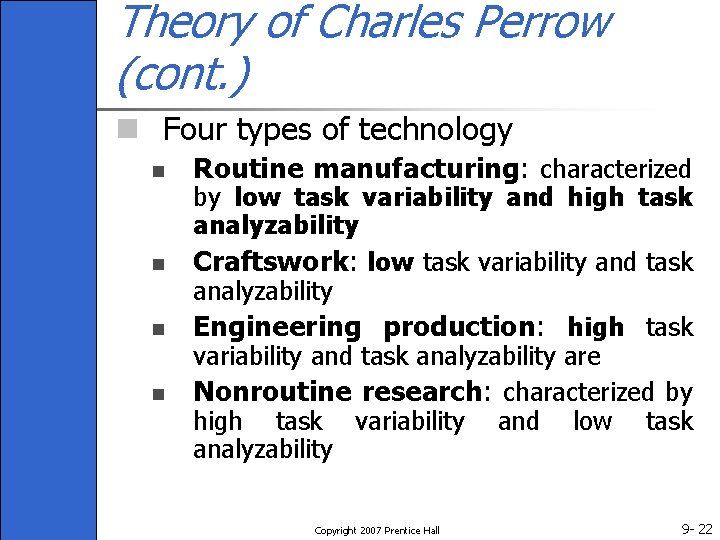 Theory of Charles Perrow (cont.)

Four types of technology

Routine manufacturing: characterized by low task variability and high task analyzability

Craftswork: low task variability and task analyzability

Engineering production: high task variability and task analyzability are

Nonroutine research: characterized by high task variability and low task analyzability

Copyright 2007 Prentice Hall

9- 22